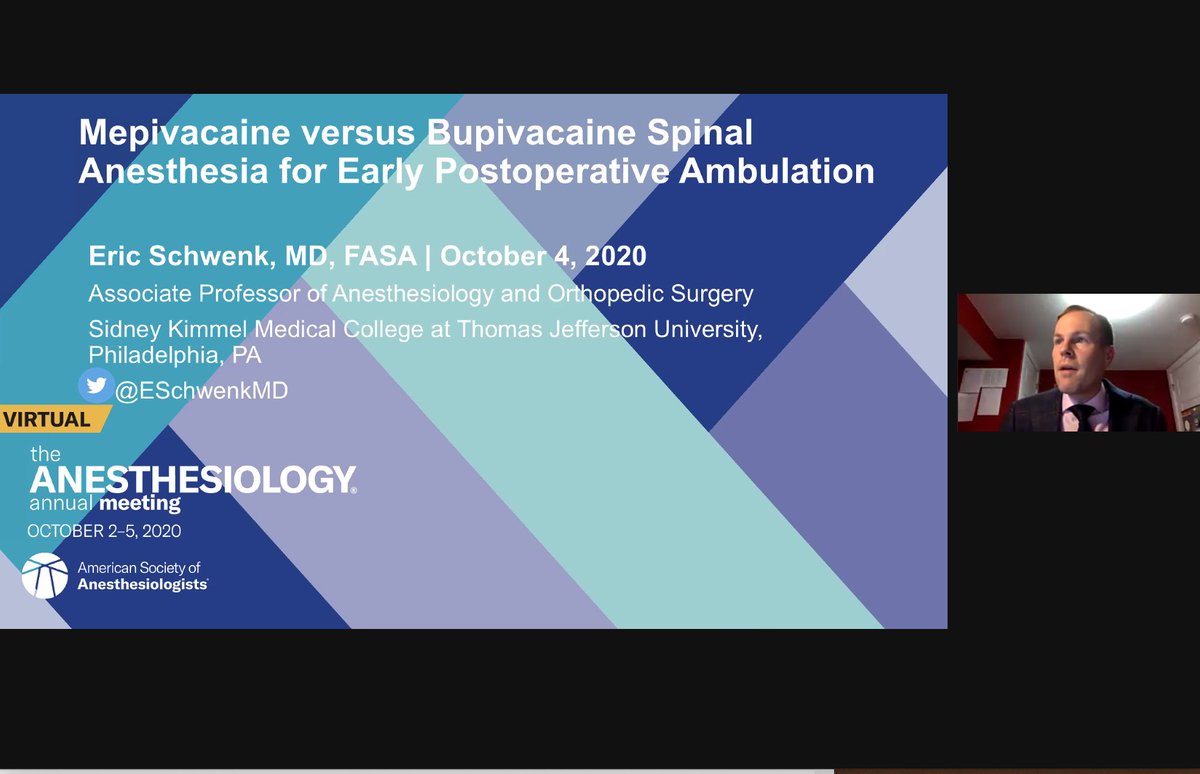 Mepivacaine versus Bupivacaine Spinal Anesthesia for Early Postoperative Ambulation

Eric Schwenk, MD, FASA | October 4, 2020

Associate Professor of Anesthesiology and Orthopedic Surgery

Sidney Kimmel Medical College at Thomas Jefferson University, Philadelphia, PA

@ESchwenkMD

VIRTUAL

the ANESTHESIOLOGY annual meeting

OCTOBER 2–5, 2020

American Society of Anesthesiologists